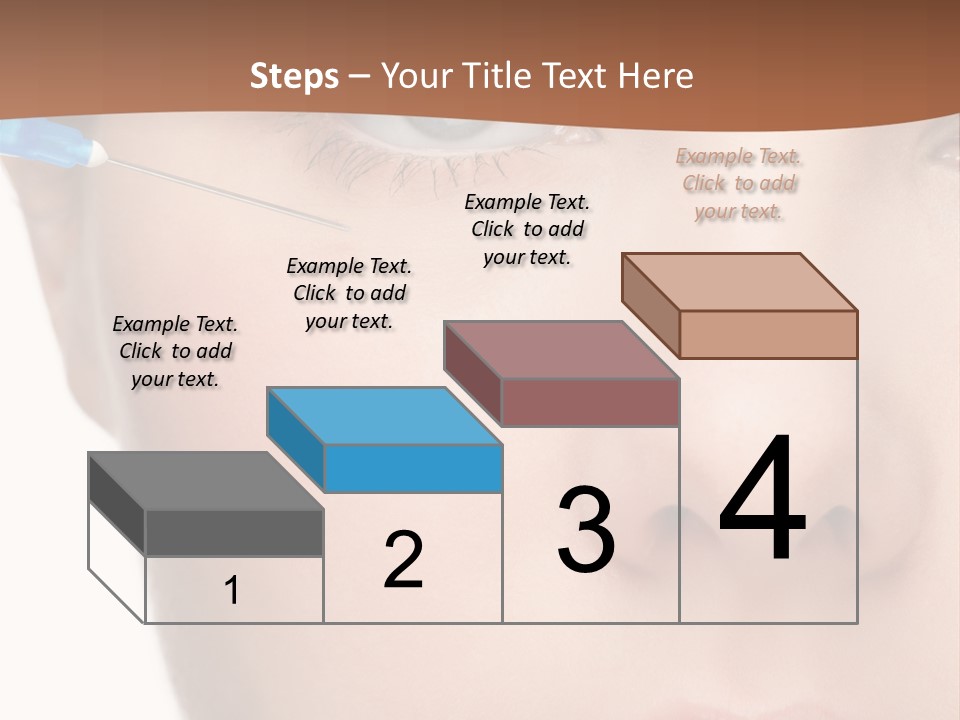 Steps – Your Title Text Here

Example Text. Click to add your text.

Example Text. Click to add your text.

Example Text. Click to add your text.

Example Text. Click to add your text.

1

2

3

4